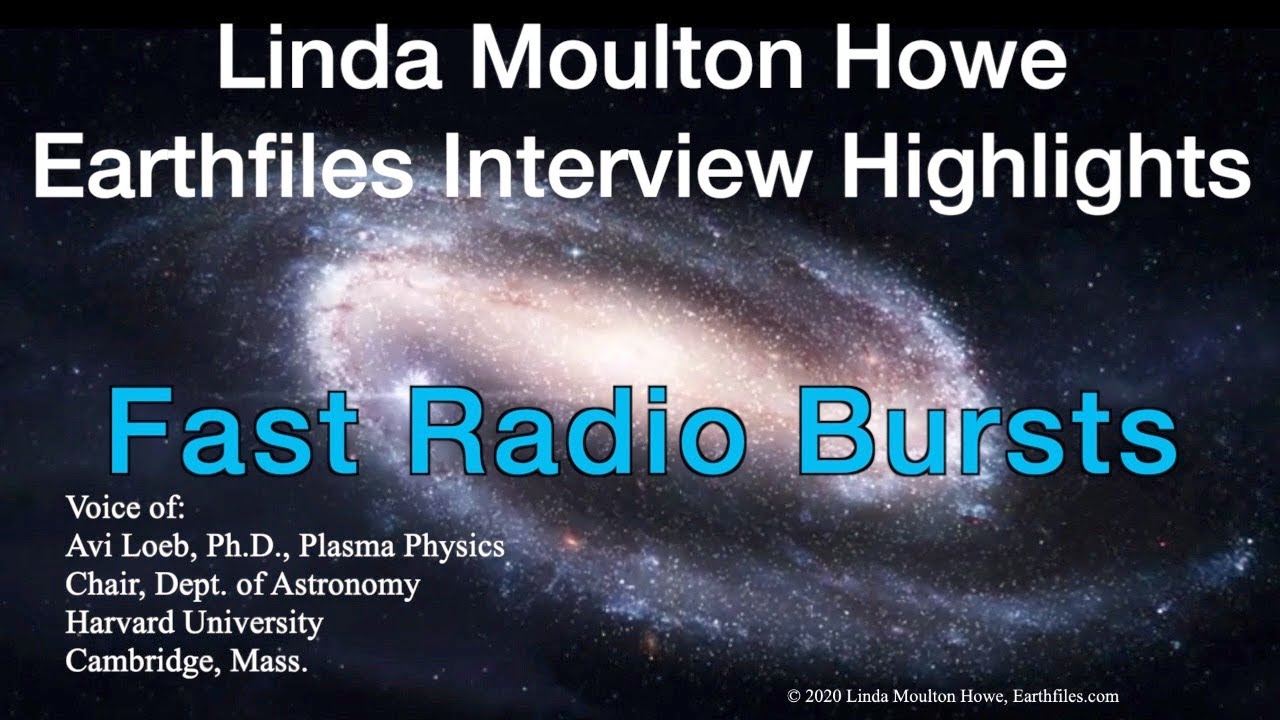 Linda Moulton Howe
Earthfiles Interview Highlights

Fast Radio Bursts

Voice of:
Avi Loeb, Ph.D., Plasma Physics
Chair, Dept. of Astronomy
Harvard University
Cambridge, Mass.

© 2020 Linda Moulton Howe, Earthfiles.com